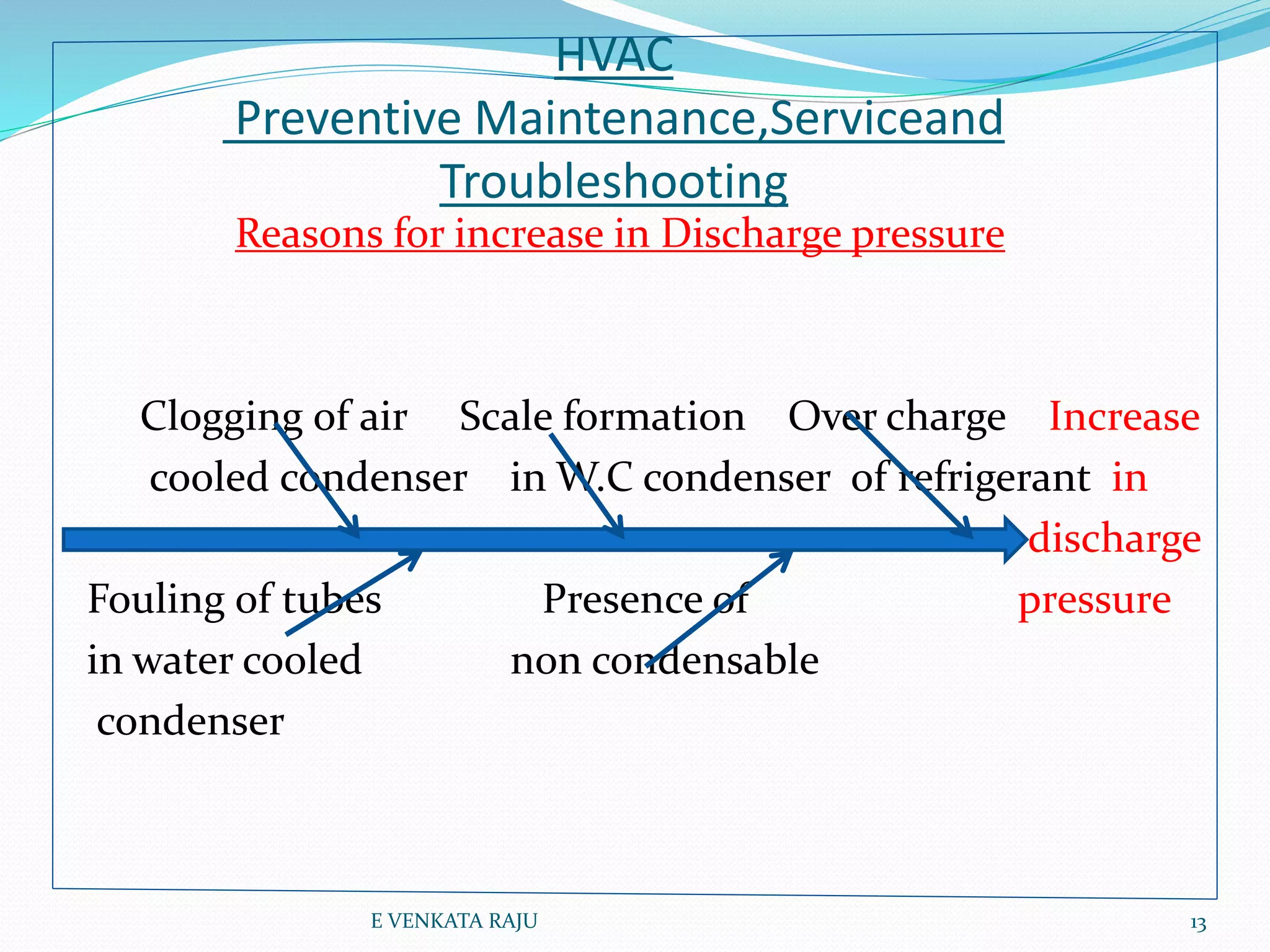 HVAC
Preventive Maintenance,Serviceand Troubleshooting
Reasons for increase in Discharge pressure

Clogging of air cooled condenser

Scale formation in W.C condenser

Over charge of refrigerant

Increase in discharge pressure

Fouling of tubes in water cooled condenser

Presence of non condensable

E VENKATA RAJU

13